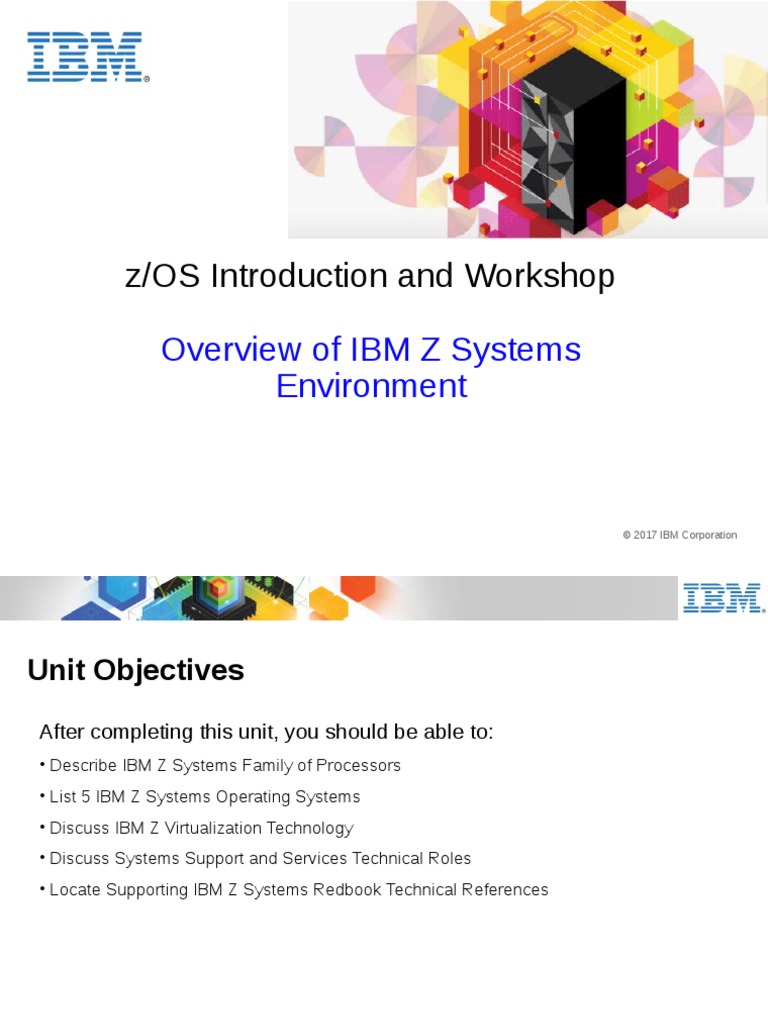 IBM

z/OS Introduction and Workshop

Overview of IBM Z Systems Environment

© 2017 IBM Corporation

IBM

Unit Objectives

After completing this unit, you should be able to:

• Describe IBM Z Systems Family of Processors

• List 5 IBM Z Systems Operating Systems

• Discuss IBM Z Virtualization Technology

• Discuss Systems Support and Services Technical Roles

• Locate Supporting IBM Z Systems Redbook Technical References